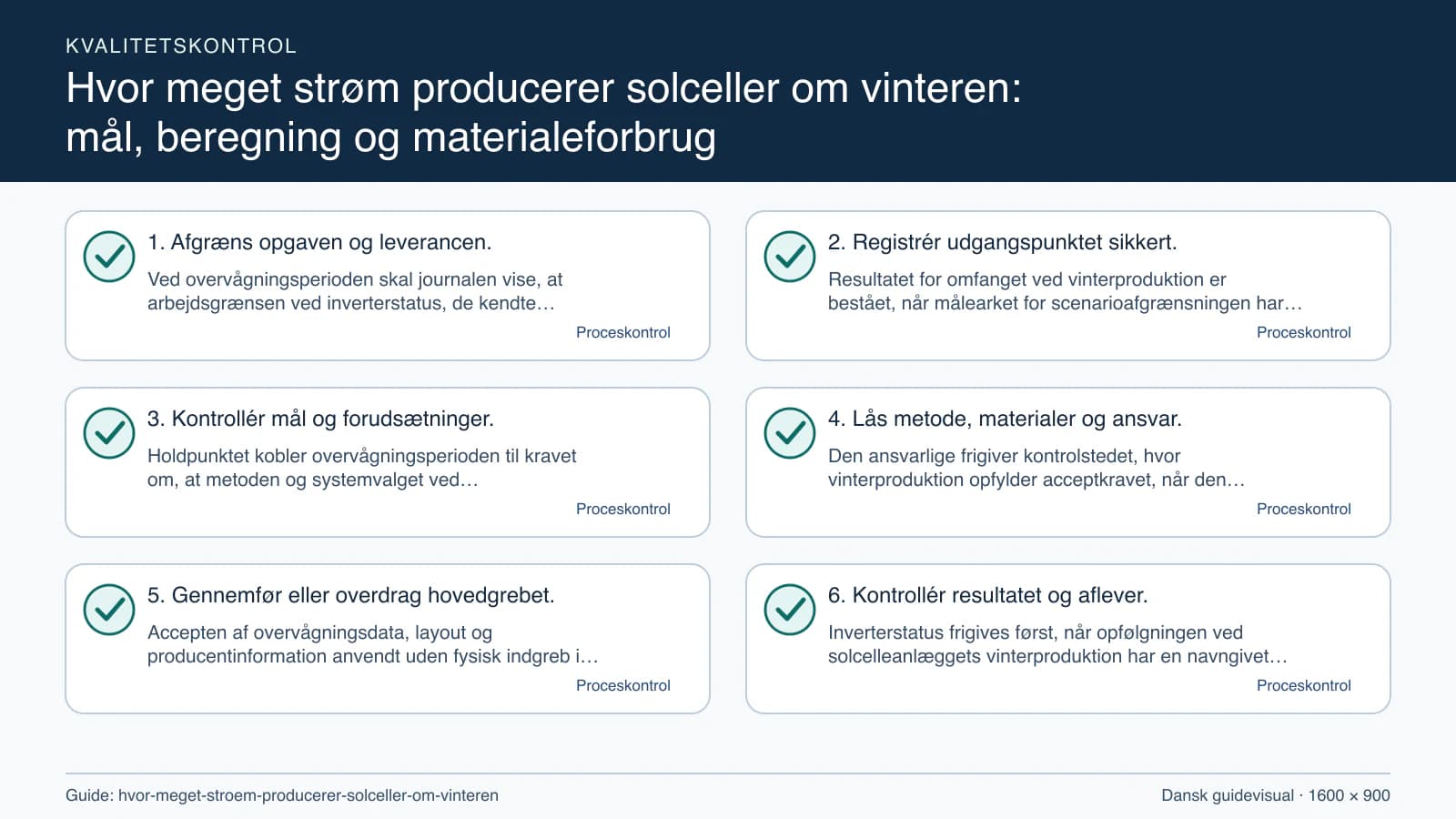 KVALITETSKONTROL

Hvor meget strøm producerer solceller om vinteren: mål, beregning og materialeforbrug

1. Afgræns opgaven og leverancen.

Ved overvågningsperioden skal journalen vise, at arbejdsgrænsen ved inverterstatus, de kendte…

Proceskontrol

2. Registrér udgangspunktet sikkert.

Resultatet for omfanget ved vinterproduktion er bestået, når målearket for scenarioafgrænsningen har…

Proceskontrol

3. Kontrollér mål og forudsætninger.

Holdpunktet kobler overvågningsperioden til kravet om, at metoden og systemvalget ved…

Proceskontrol

4. Lås metode, materialer og ansvar.

Den ansvarlige frigiver kontrolstedet, hvor vinterproduktion opfylder acceptkravet, når den…

Proceskontrol

5. Gennemfør eller overdrag hovedgrebet.

Accepten af overvågningsdata, layout og producentinformation anvendt uden fysisk indgreb i…

Proceskontrol

6. Kontrollér resultatet og aflever.

Inverterstatus frigives først, når opfølgningen ved solcelleanlæggets vinterproduktion har en navngivet…

Proceskontrol

Guide: hvor-meget-stroem-producerer-solceller-om-vinteren

Dansk guidevisual · 1600 × 900